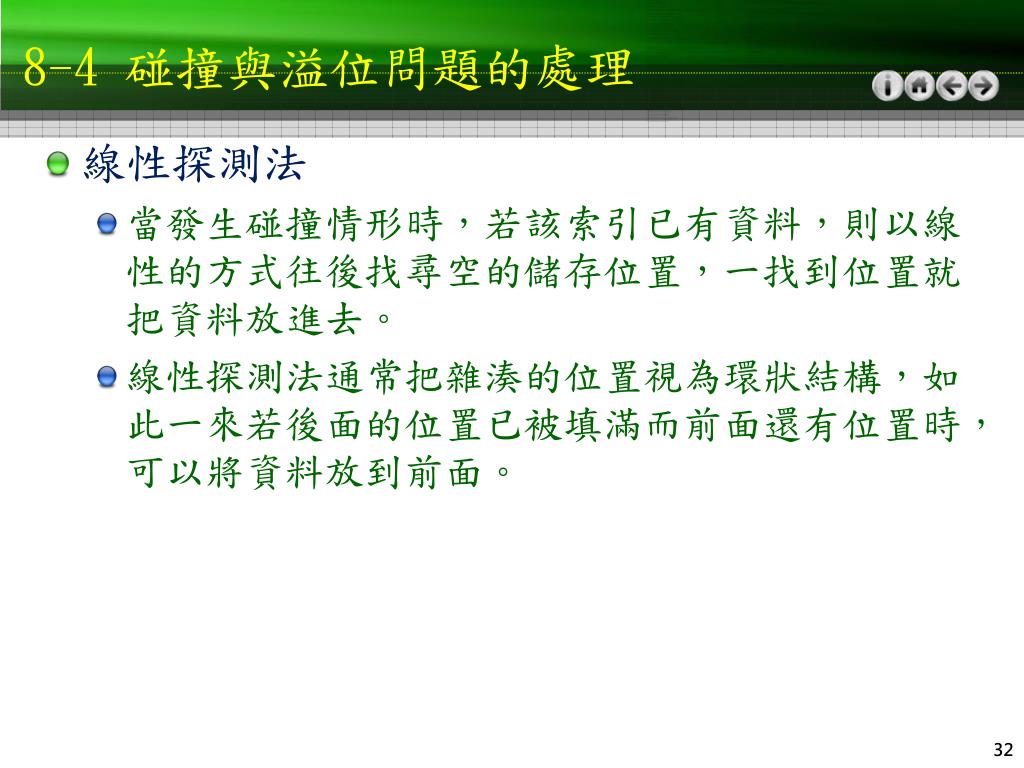 8-4 碰撞與溢位問題的處理

線性探測法

當發生碰撞情形時，若該索引已有資料，則以線性的方式往後找尋空的儲存位置，一找到位置就把資料放進去。

線性探測法通常把雜湊的位置視為環狀結構，如此一來若後面的位置已被填滿而前面還有位置時，可以將資料放到前面。

32